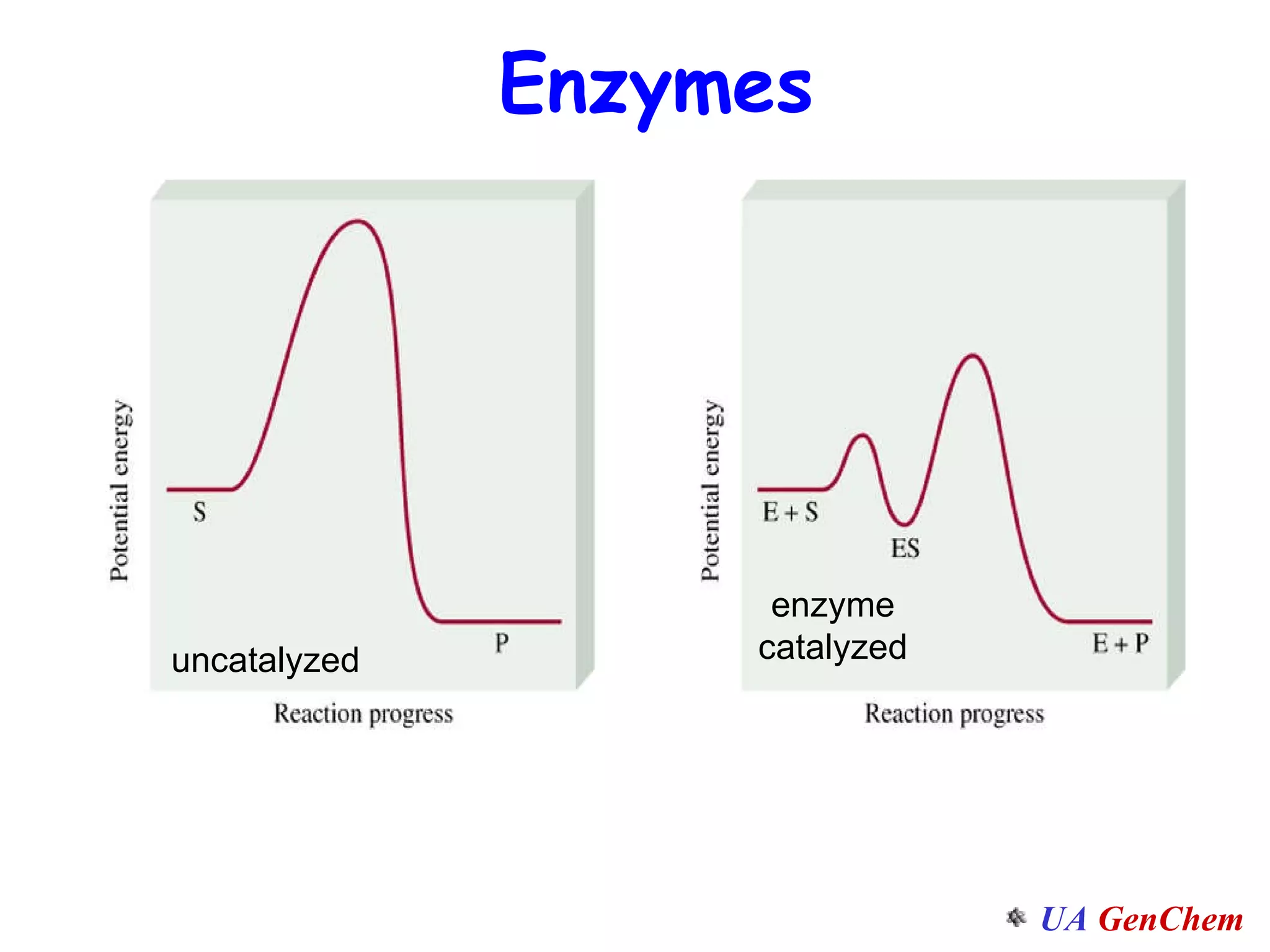 Enzymes

Potential energy

S

P

uncatalyzed

Reaction progress

Potential energy

E + S

ES

enzyme catalyzed

E + P

Reaction progress

UA GenChem